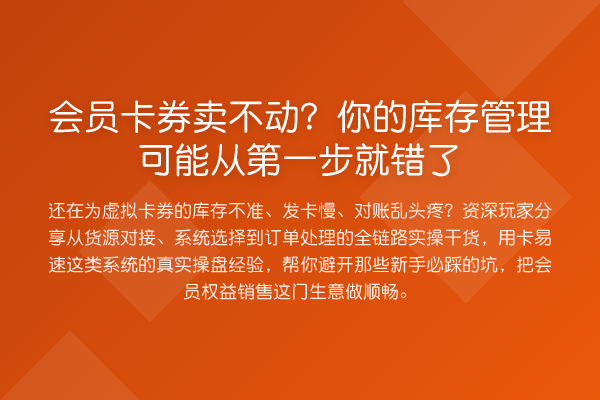 会员卡券卖不动？你的库存管理可能从第一步就错了

还在为虚拟卡券的库存不准、发卡慢、对账乱头疼？资深玩家分享从货源对接、系统选择到订单处理的全链路实操干货，用卡易速这类系统的真实操盘经验，帮你避开那些新手必踩的坑，把会员权益销售这门生意做顺畅。